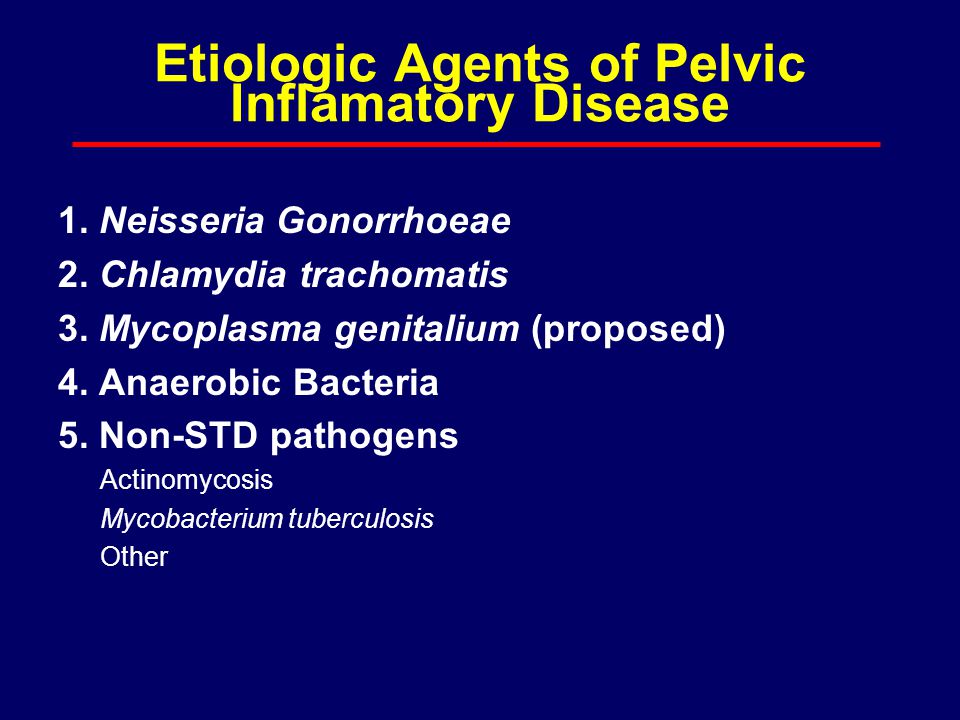 Etiologic Agents of Pelvic Inflamatory Disease

1. Neisseria Gonorrhoeae
2. Chlamydia trachomatis
3. Mycoplasma genitalium (proposed)
4. Anaerobic Bacteria
5. Non-STD pathogens
Actinomycosis
Mycobacterium tuberculosis
Other